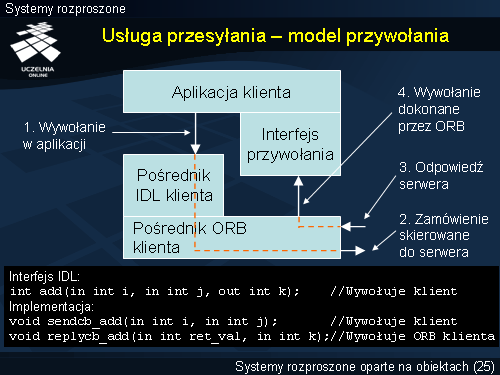 Systemy rozproszone

UCZELNIA ONLINE

Usługa przesyłania – model przywołania

Aplikacja klienta

Interfejs przywołania

Pośrednik IDL klienta

Pośrednik ORB klienta

1. Wywołanie w aplikacji

4. Wywołanie dokonane przez ORB

3. Odpowiedź serwera

2. Zamówienie skierowane do serwera

Interfejs IDL:
int add(in int i, in int j, out int k);    //Wywołuje klient
Implementacja:
void sendcb_add(in int i, in int j);       //Wywołuje klient
void replycb_add(in int ret_val, in int k);//Wywołuje ORB klienta

Systemy rozproszone oparte na obiektach (25)